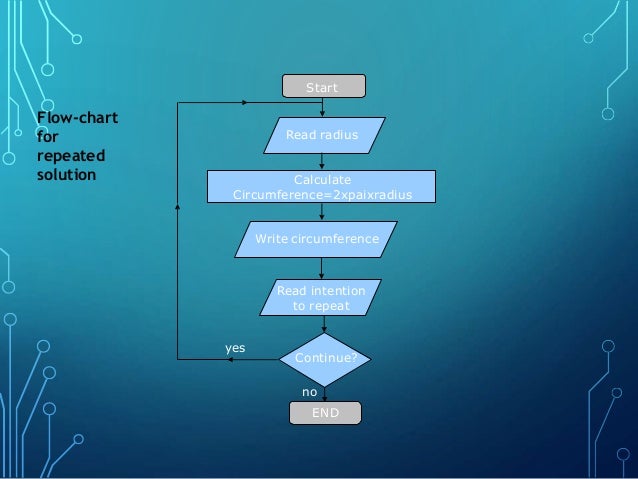 Flow-chart for repeated solution

Start

Read radius

Calculate Circumference=2xpaixradius

Write circumference

Read intention to repeat

Continue?

yes

no

END